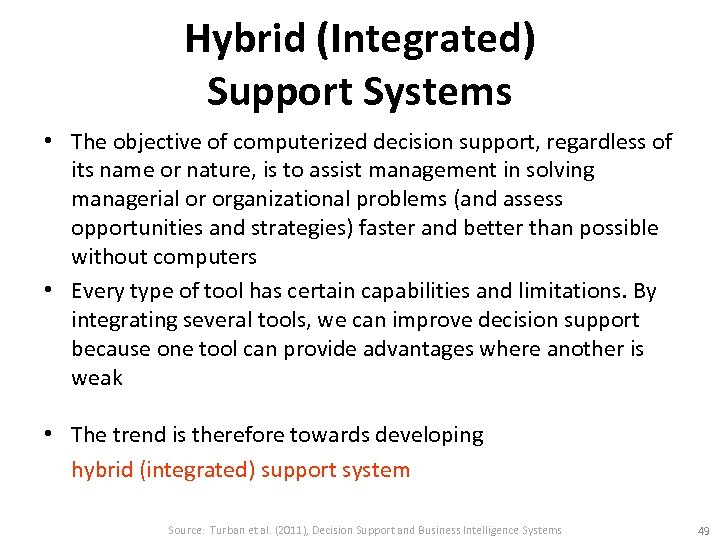 Hybrid (Integrated) Support Systems

• The objective of computerized decision support, regardless of its name or nature, is to assist management in solving managerial or organizational problems (and assess opportunities and strategies) faster and better than possible without computers

• Every type of tool has certain capabilities and limitations. By integrating several tools, we can improve decision support because one tool can provide advantages where another is weak

• The trend is therefore towards developing
hybrid (integrated) support system

Source: Turban et al. (2011), Decision Support and Business Intelligence Systems

49